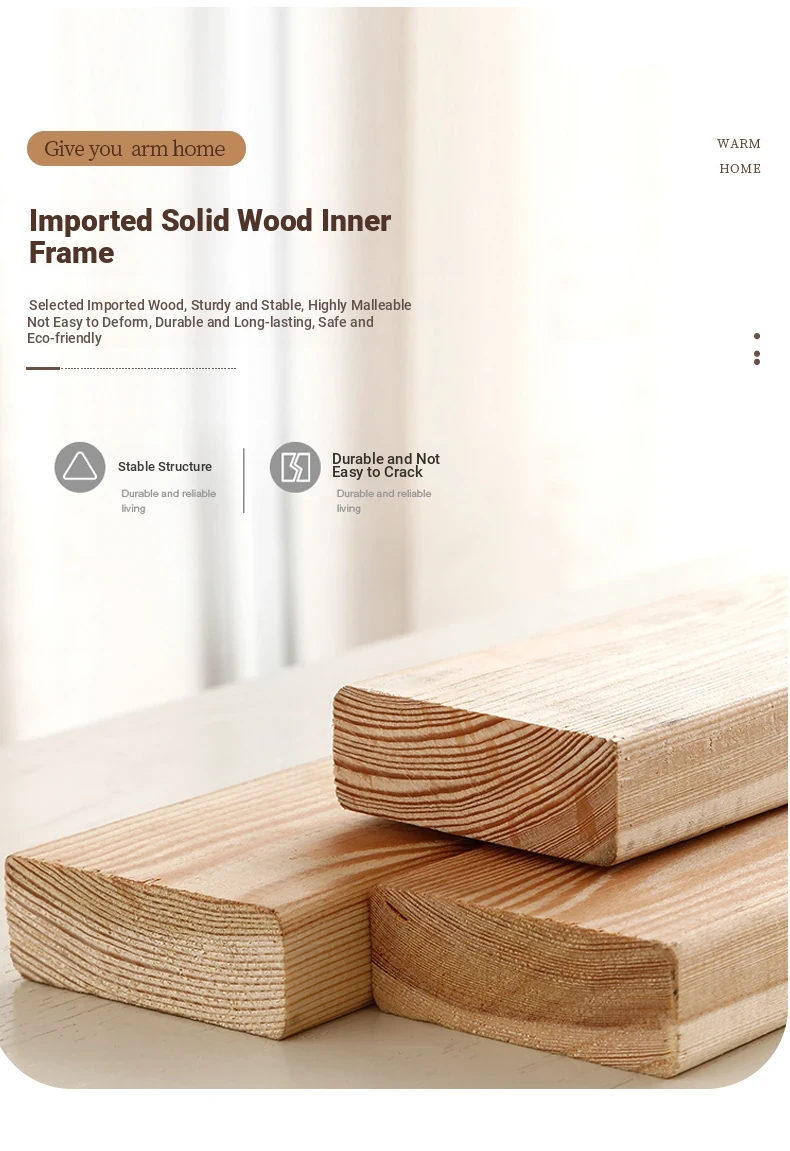 Give you arm home

WARM
HOME

Imported Solid Wood Inner Frame

Selected Imported Wood, Sturdy and Stable, Highly Malleable Not Easy to Deform, Durable and Long-lasting, Safe and Eco-friendly

Stable Structure
Durable and reliable living

Durable and Not Easy to Crack
Durable and reliable living